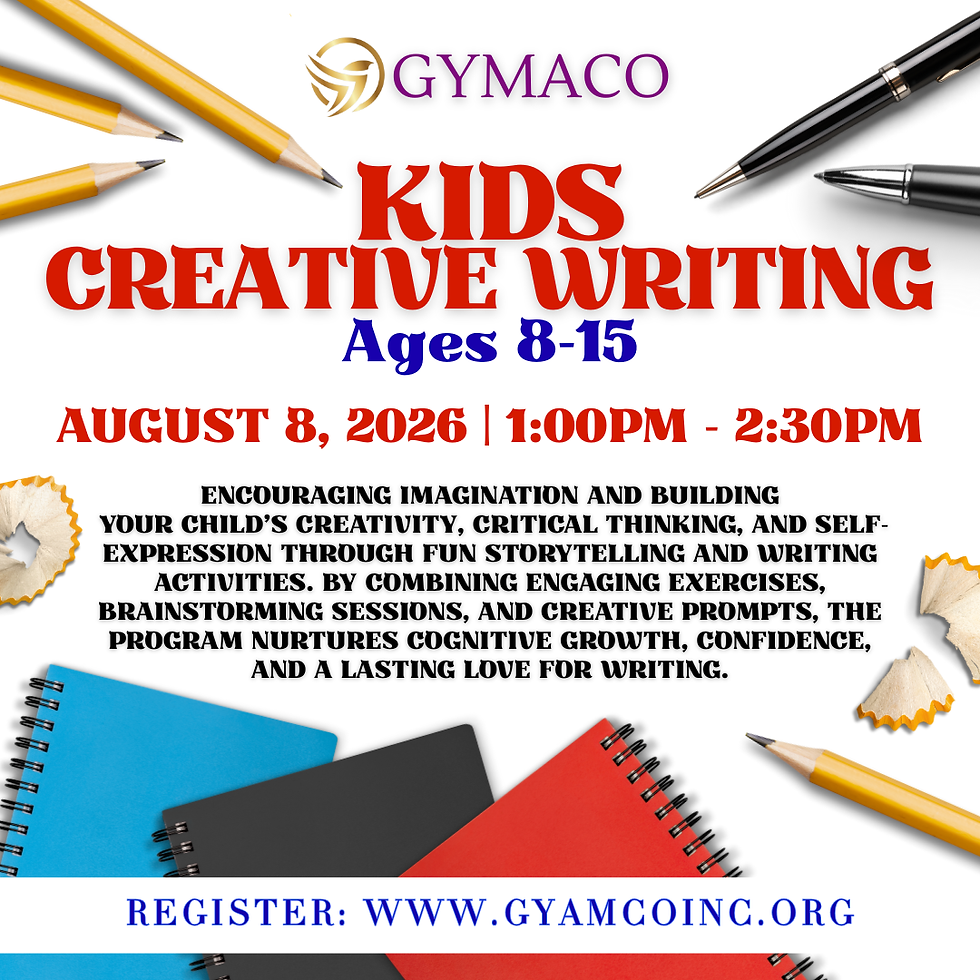 GYMACO

KIDS CREATIVE WRITING

Ages 8-15

AUGUST 8, 2026 | 1:00PM - 2:30PM

ENCOURAGING IMAGINATION AND BUILDING YOUR CHILD'S CREATIVITY, CRITICAL THINKING, AND SELF-EXPRESSION THROUGH FUN STORYTELLING AND WRITING ACTIVITIES. BY COMBINING ENGAGING EXERCISES, BRAINSTORMING SESSIONS, AND CREATIVE PROMPTS, THE PROGRAM NURTURES COGNITIVE GROWTH, CONFIDENCE, AND A LASTING LOVE FOR WRITING.

REGISTER: WWW.GYAMCOINC.ORG